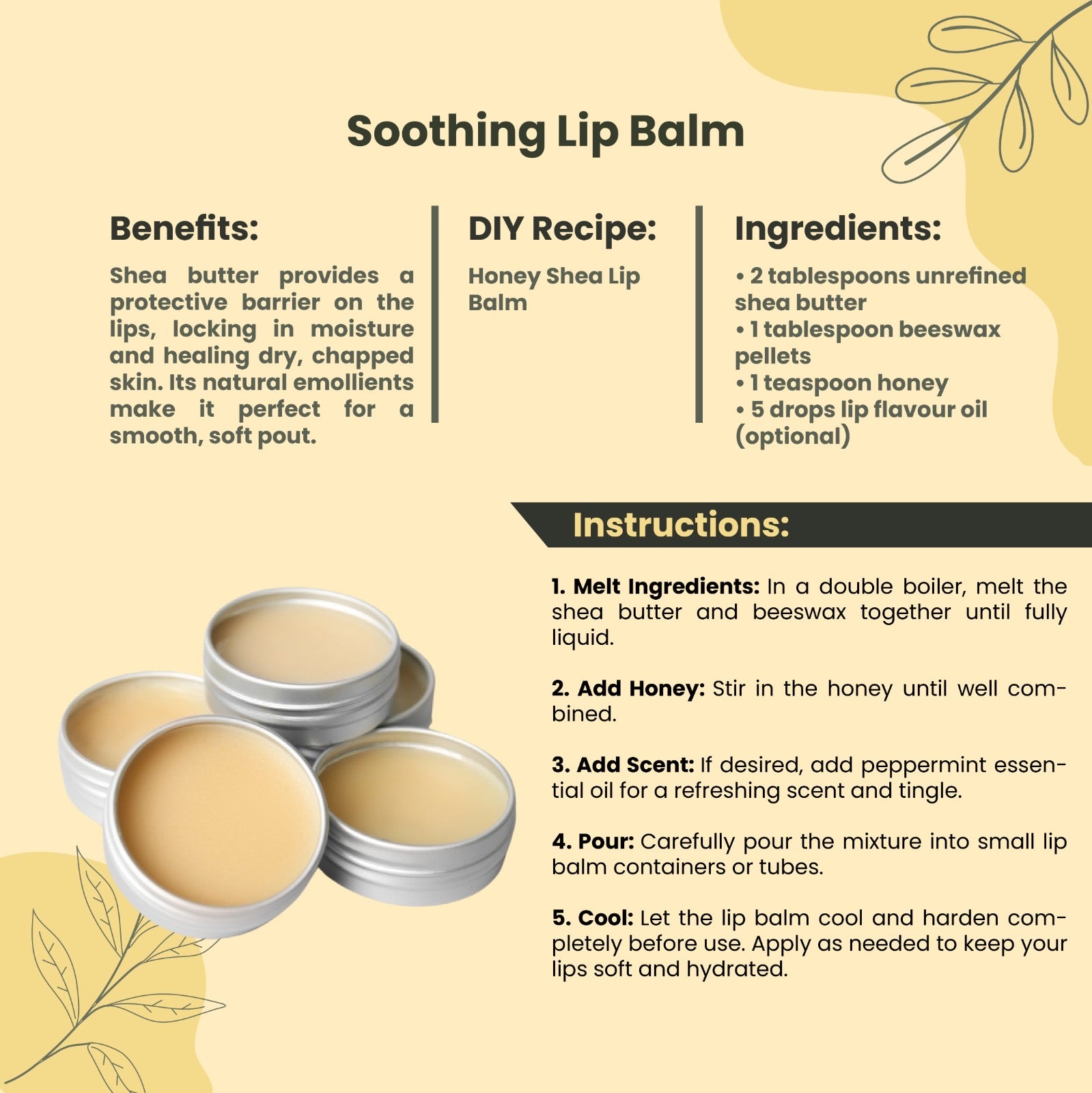 Soothing Lip Balm

Benefits:

Shea butter provides a protective barrier on the lips, locking in moisture and healing dry, chapped skin. Its natural emollients make it perfect for a smooth, soft pout.

DIY Recipe:

Honey Shea Lip Balm

Ingredients:

• 2 tablespoons unrefined shea butter
• 1 tablespoon beeswax pellets
• 1 teaspoon honey
• 5 drops lip flavour oil (optional)

Instructions:

1. Melt Ingredients: In a double boiler, melt the shea butter and beeswax together until fully liquid.

2. Add Honey: Stir in the honey until well combined.

3. Add Scent: If desired, add peppermint essential oil for a refreshing scent and tingle.

4. Pour: Carefully pour the mixture into small lip balm containers or tubes.

5. Cool: Let the lip balm cool and harden completely before use. Apply as needed to keep your lips soft and hydrated.